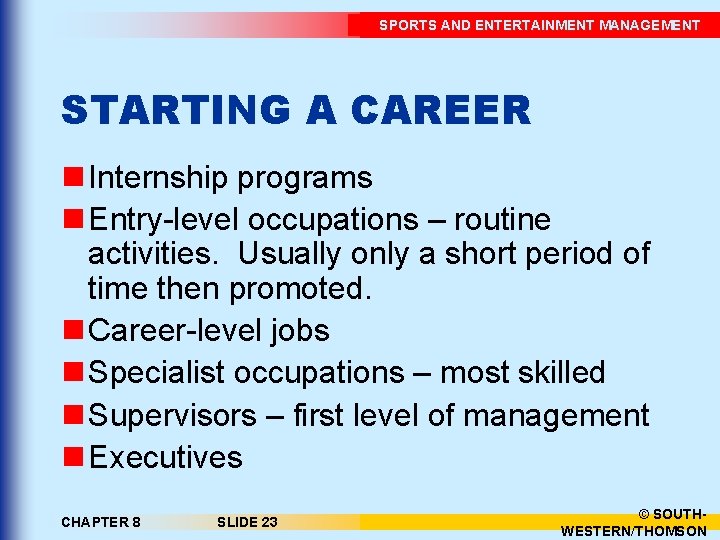 SPORTS AND ENTERTAINMENT MANAGEMENT

STARTING A CAREER

Internship programs

Entry-level occupations – routine activities. Usually only a short period of time then promoted.

Career-level jobs

Specialist occupations – most skilled

Supervisors – first level of management

Executives

CHAPTER 8

SLIDE 23

© SOUTH-WESTERN/THOMSON